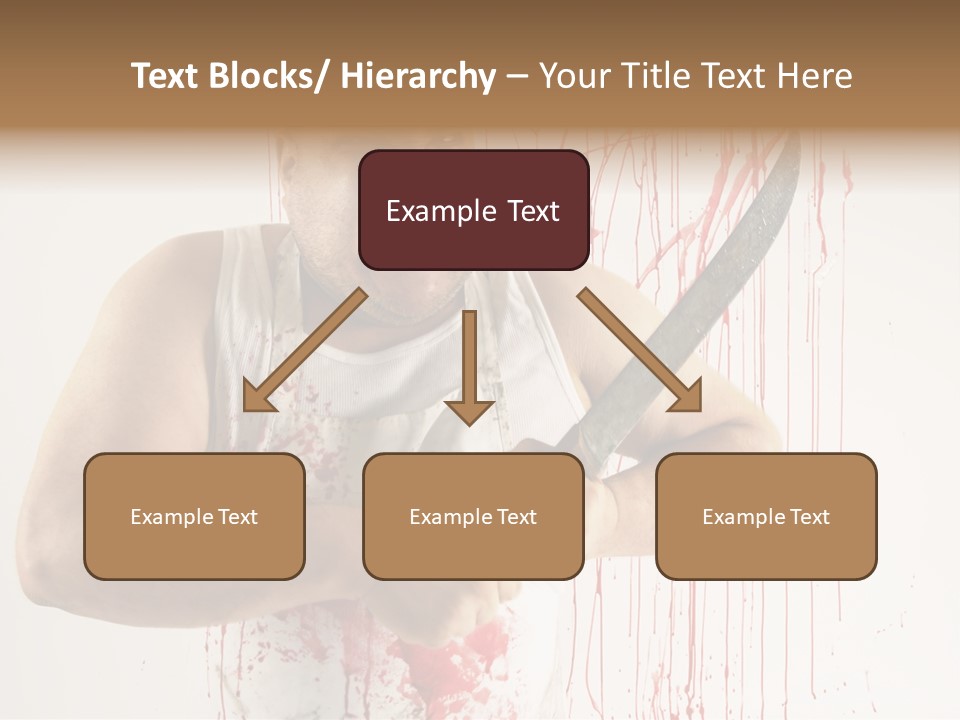 Text Blocks/ Hierarchy – Your Title Text Here

Example Text

Example Text

Example Text

Example Text